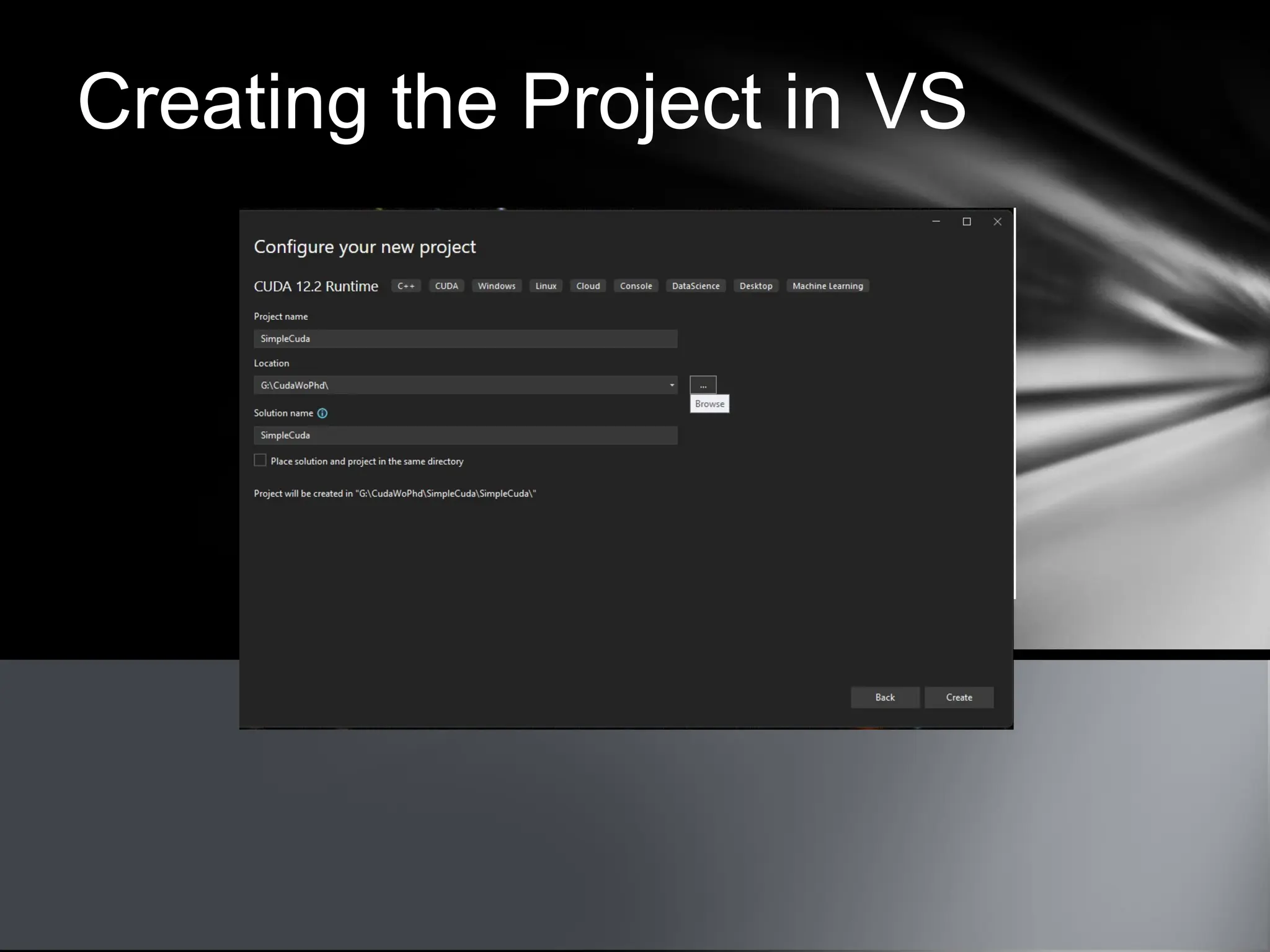 Creating the Project in VS

Configure your new project

CUDA 12.2 Runtime C++ CUDA Windows Linux Cloud Console DataScience Desktop Machine Learning

Project name

SimpleCuda

Location

G:\CudaWoPhd\

...

Browse

Solution name

SimpleCuda

Place solution and project in the same directory

Project will be created in "G:\CudaWoPhd\SimpleCuda\SimpleCuda\"

Back

Create